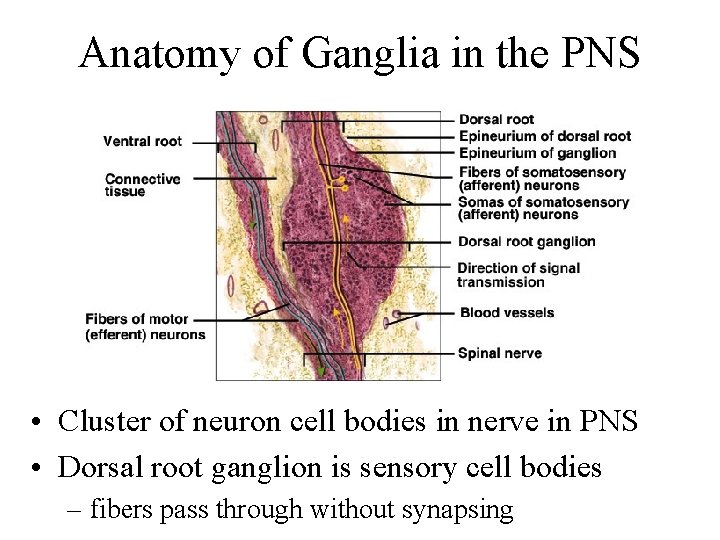 Anatomy of Ganglia in the PNS

Ventral root

Connective tissue

Fibers of motor (efferent) neurons

Dorsal root

Epineurium of dorsal root

Epineurium of ganglion

Fibers of somatosensory (afferent) neurons

Somas of somatosensory (afferent) neurons

Dorsal root ganglion

Direction of signal transmission

Blood vessels

Spinal nerve

• Cluster of neuron cell bodies in nerve in PNS

• Dorsal root ganglion is sensory cell bodies

– fibers pass through without synapsing